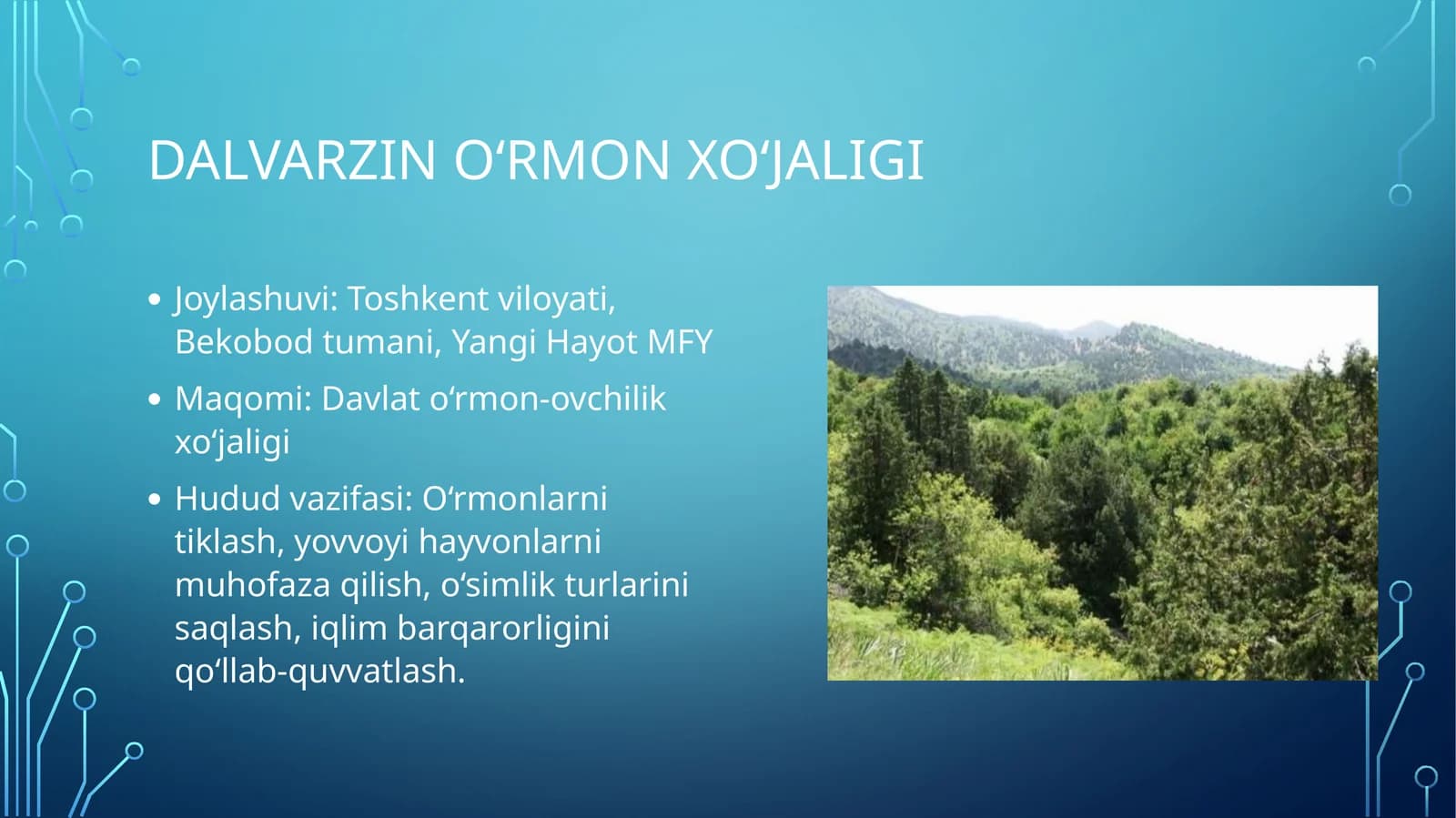 DALVARZIN O‘RMON XO‘JALIGI

• Joylashuvi: Toshkent viloyati, Bekobod tumani, Yangi Hayot MFY

• Maqomi: Davlat o‘rmon-ovchilik xo‘jaligi

• Hudud vazifasi: O‘rmonlarni tiklash, yovvoyi hayvonlarni muhofaza qilish, o‘simlik turlarini saqlash, iqlim barqarorligini qo‘llab-quvvatlash.